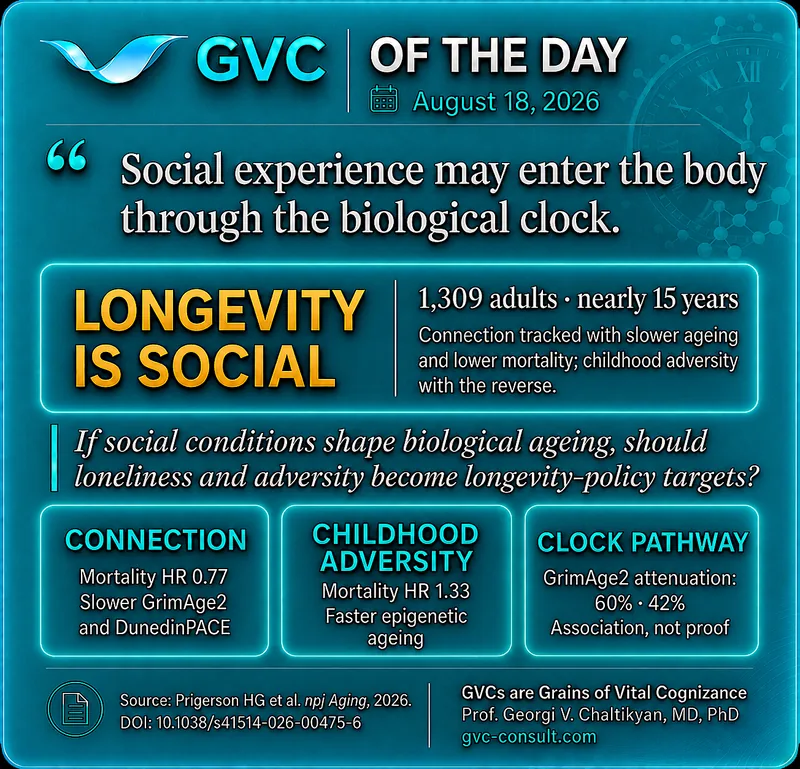 GVC | OF THE DAY
August 18, 2026

“ Social experience may enter the body through the biological clock.

LONGEVITY IS SOCIAL

1,309 adults · nearly 15 years
Connection tracked with slower ageing and lower mortality; childhood adversity with the reverse.

If social conditions shape biological ageing, should loneliness and adversity become longevity-policy targets?

CONNECTION
Mortality HR 0.77
Slower GrimAge2 and DunedinPACE

CHILDHOOD ADVERSITY
Mortality HR 1.33
Faster epigenetic ageing

CLOCK PATHWAY
GrimAge2 attenuation: 60% · 42%
Association, not proof

Source: Prigerson HG et al. npj Aging, 2026.
DOI: 10.1038/s41514-026-00475-6

GVCs are Grains of Vital Cognizance
Prof. Georgi V. Chaltikyan, MD, PhD
gvc-consult.com